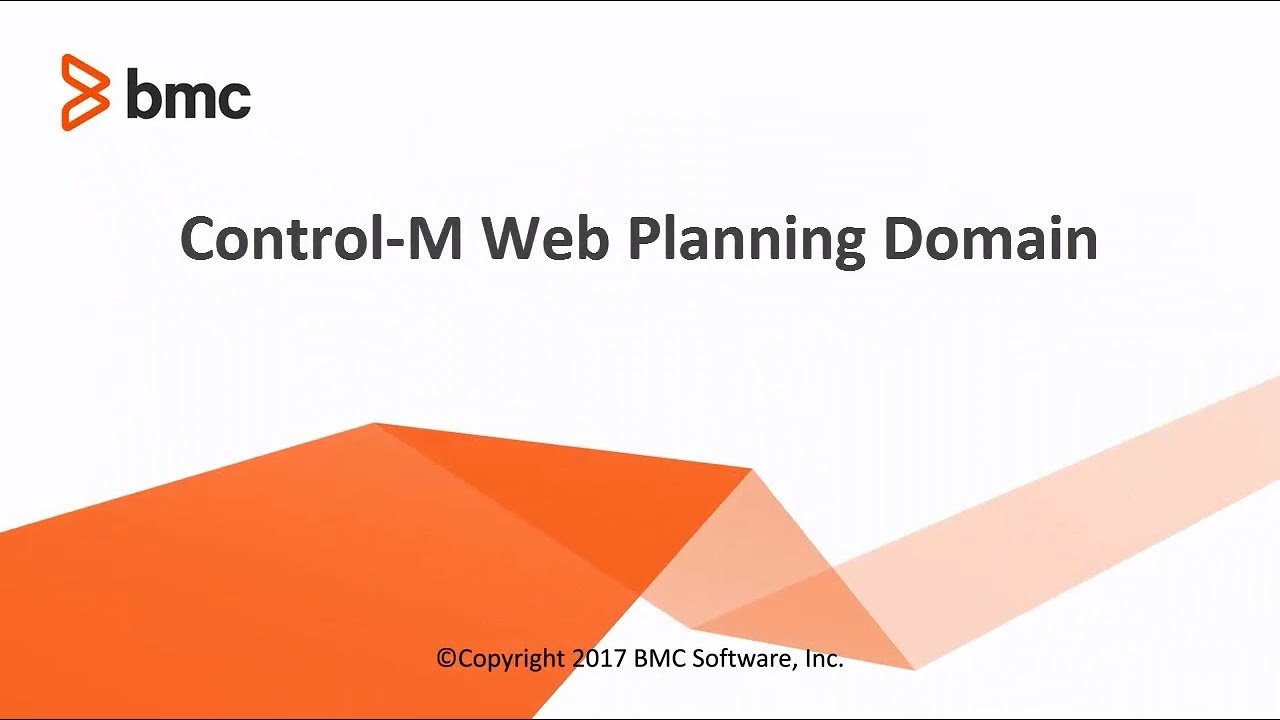 bmc

Control-M Web Planning Domain

©Copyright 2017 BMC Software, Inc.